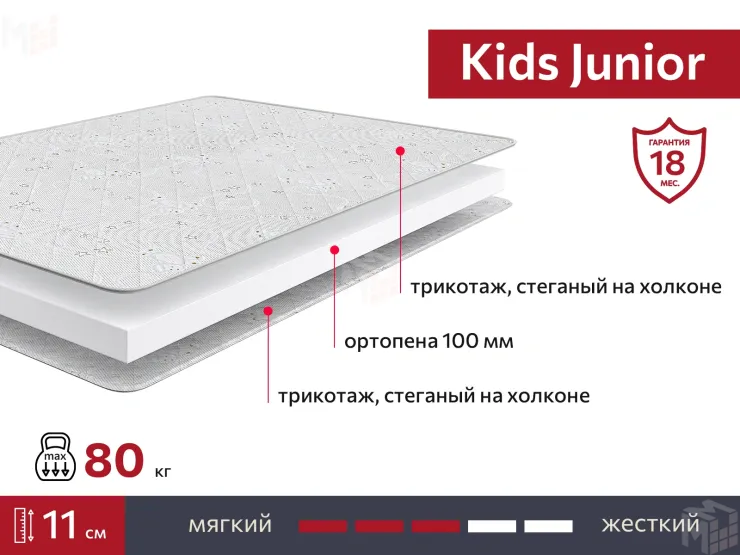 Kids Junior

ГАРАНТИЯ
18
МЕС.

трикотаж, стеганый на холконе

ортопена 100 мм

трикотаж, стеганый на холконе

max
80 кг

11 см

мягкий

жесткий